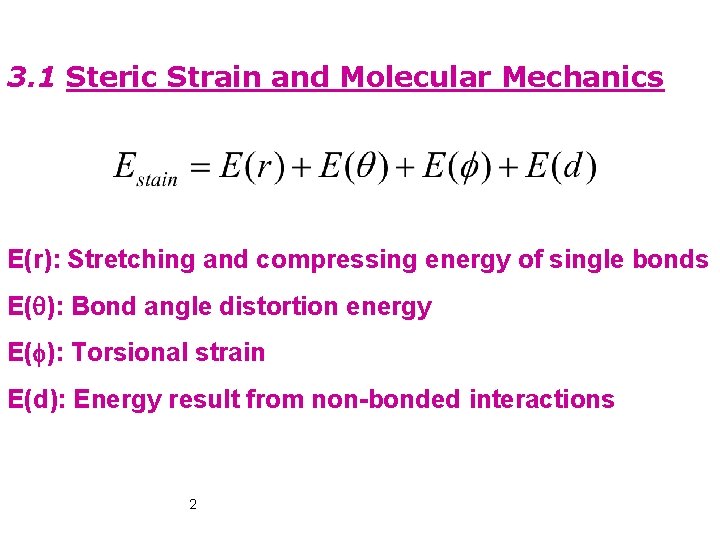 3.1 Steric Strain and Molecular Mechanics

$E_{stain} = E(r) + E(\theta) + E(\phi) + E(d)$

E(r): Stretching and compressing energy of single bonds

E($\theta$): Bond angle distortion energy

E($\phi$): Torsional strain

E(d): Energy result from non-bonded interactions

2